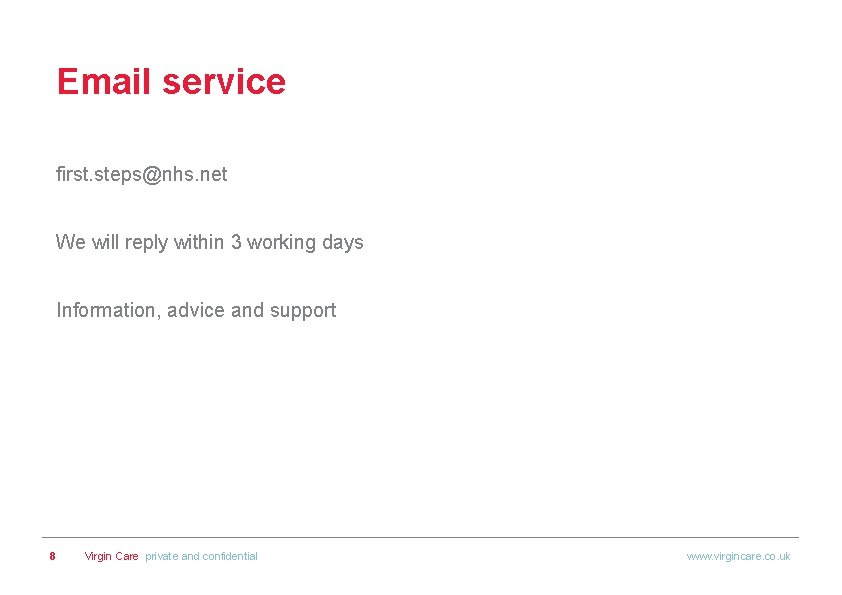 Email service

first.steps@nhs.net

We will reply within 3 working days

Information, advice and support

8 Virgin Care private and confidential www.virgincare.co.uk